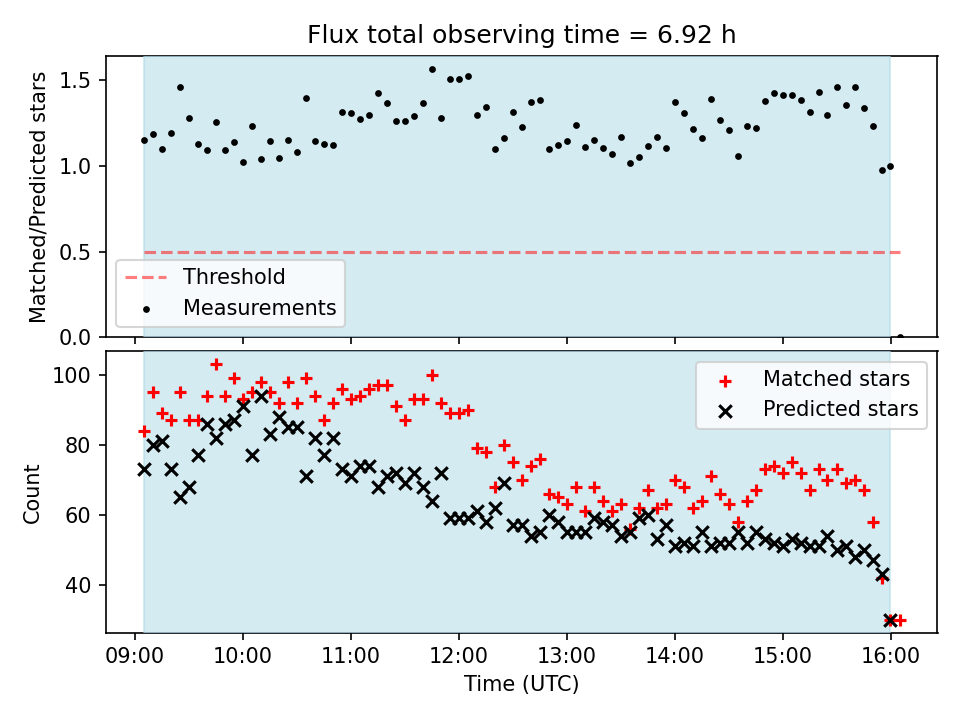 Flux total observing time = 6.92 h

Matched/Predicted stars

1.5
1.0
0.5
0.0

Threshold
Measurements

Count

100
80
60
40

Matched stars
Predicted stars

09:00
10:00
11:00
12:00
13:00
14:00
15:00
16:00

Time (UTC)